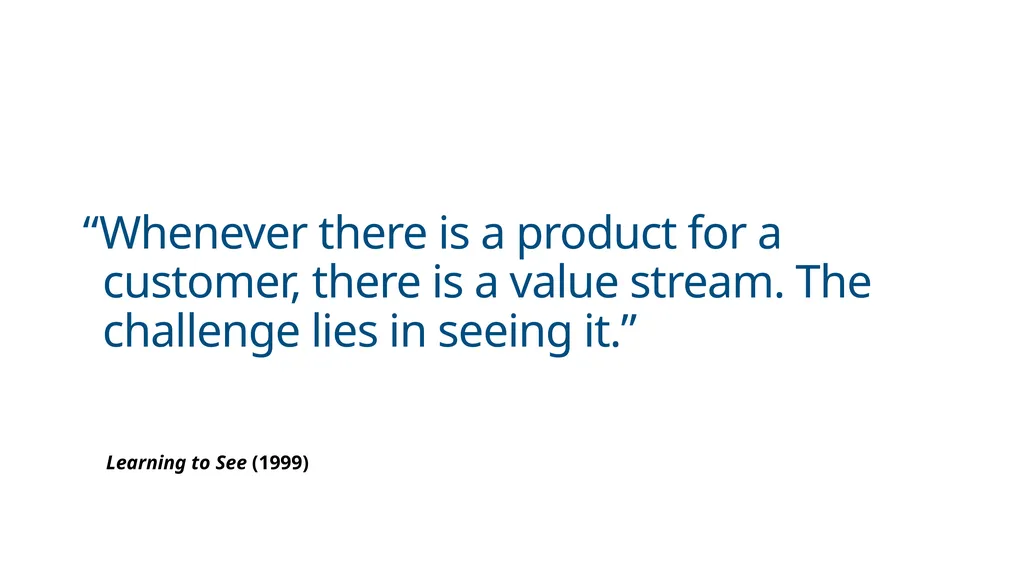 “Whenever there is a product for a customer, there is a value stream. The challenge lies in seeing it.”

Learning to See (1999)